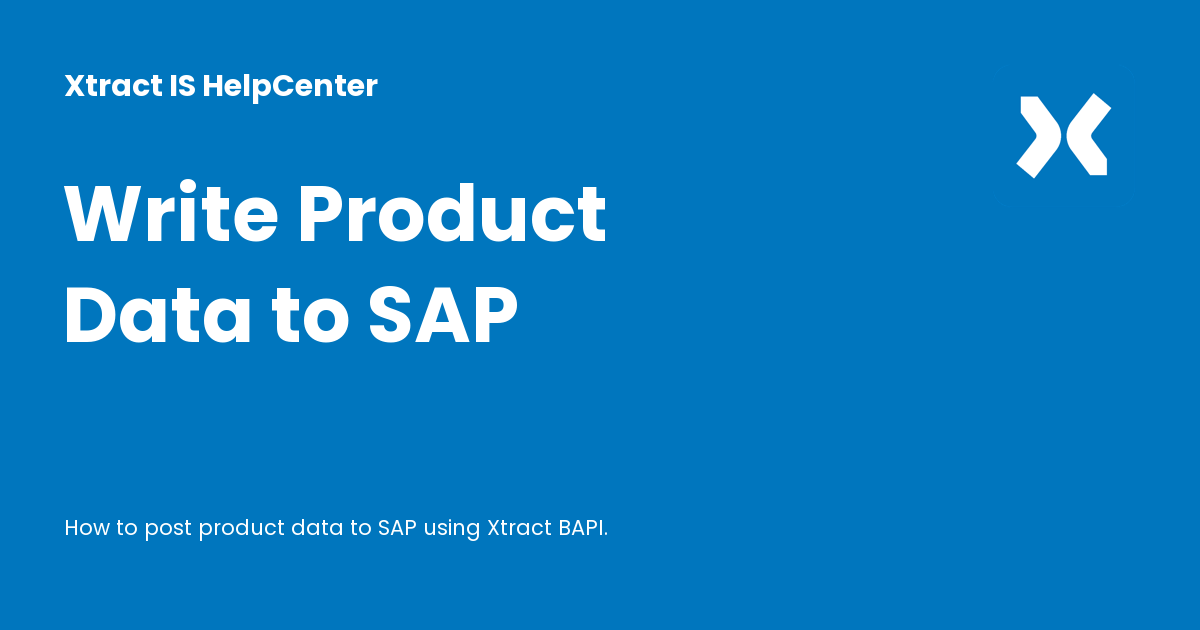 Xtract IS HelpCenter

Write Product Data to SAP

How to post product data to SAP using Xtract BAPI.